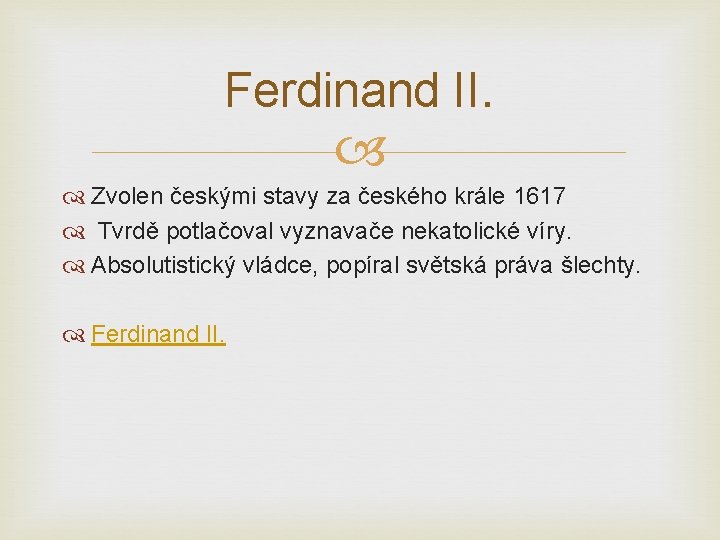 Ferdinand II.

Zvolen českými stavy za českého krále 1617
Tvrdě potlačoval vyznavače nekatolické víry.
Absolutistický vládce, popíral světská práva šlechty.

Ferdinand II.